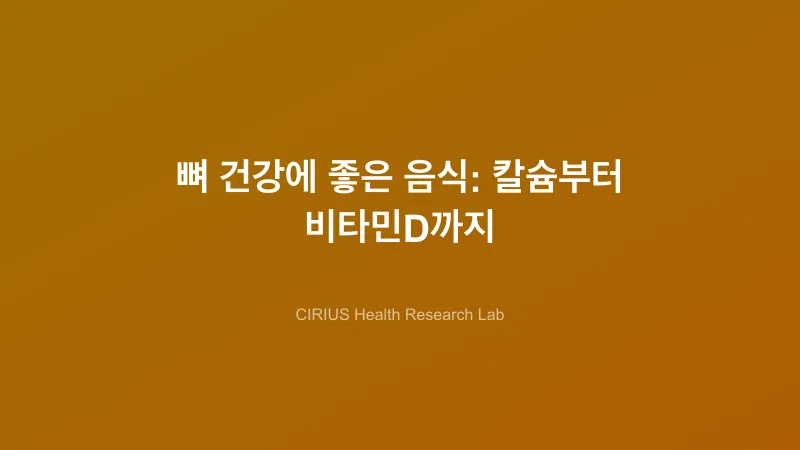 뼈 건강에 좋은 음식: 칼슘부터 비타민D까지

CIRIUS Health Research Lab